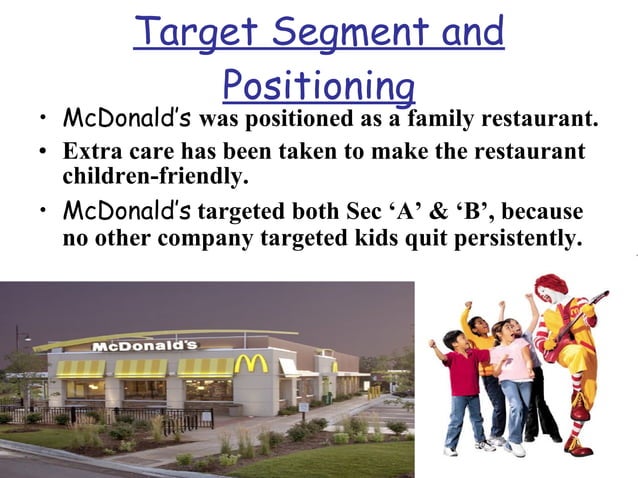 Target Segment and Positioning

• McDonald's was positioned as a family restaurant.

• Extra care has been taken to make the restaurant children-friendly.

• McDonald's targeted both Sec 'A' & 'B', because no other company targeted kids quit persistently.

McDonald's

M